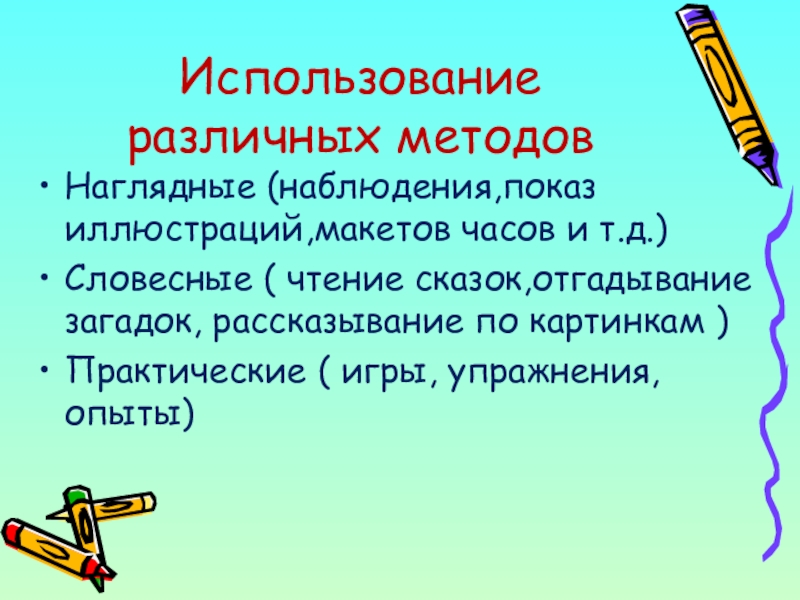 Использование различных методов

• Наглядные (наблюдения,показ иллюстраций,макетов часов и т.д.)
• Словесные ( чтение сказок,отгадывание загадок, рассказывание по картинкам )
• Практические ( игры, упражнения, опыты)